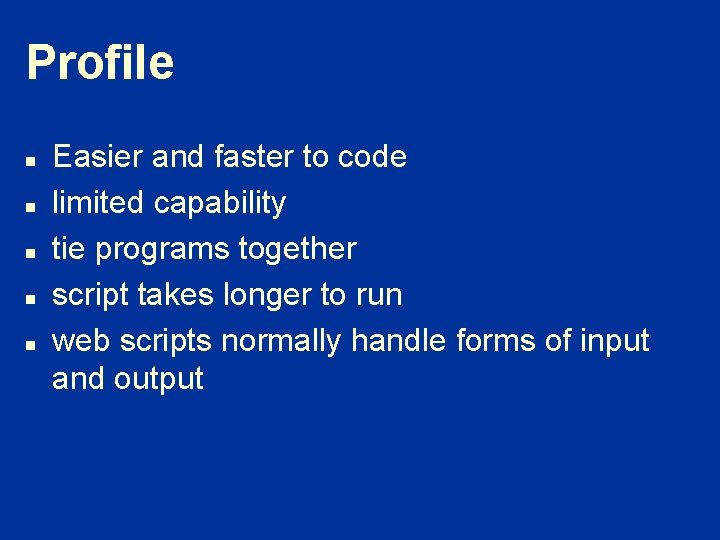 Profile

- Easier and faster to code
- limited capability
- tie programs together
- script takes longer to run
- web scripts normally handle forms of input and output